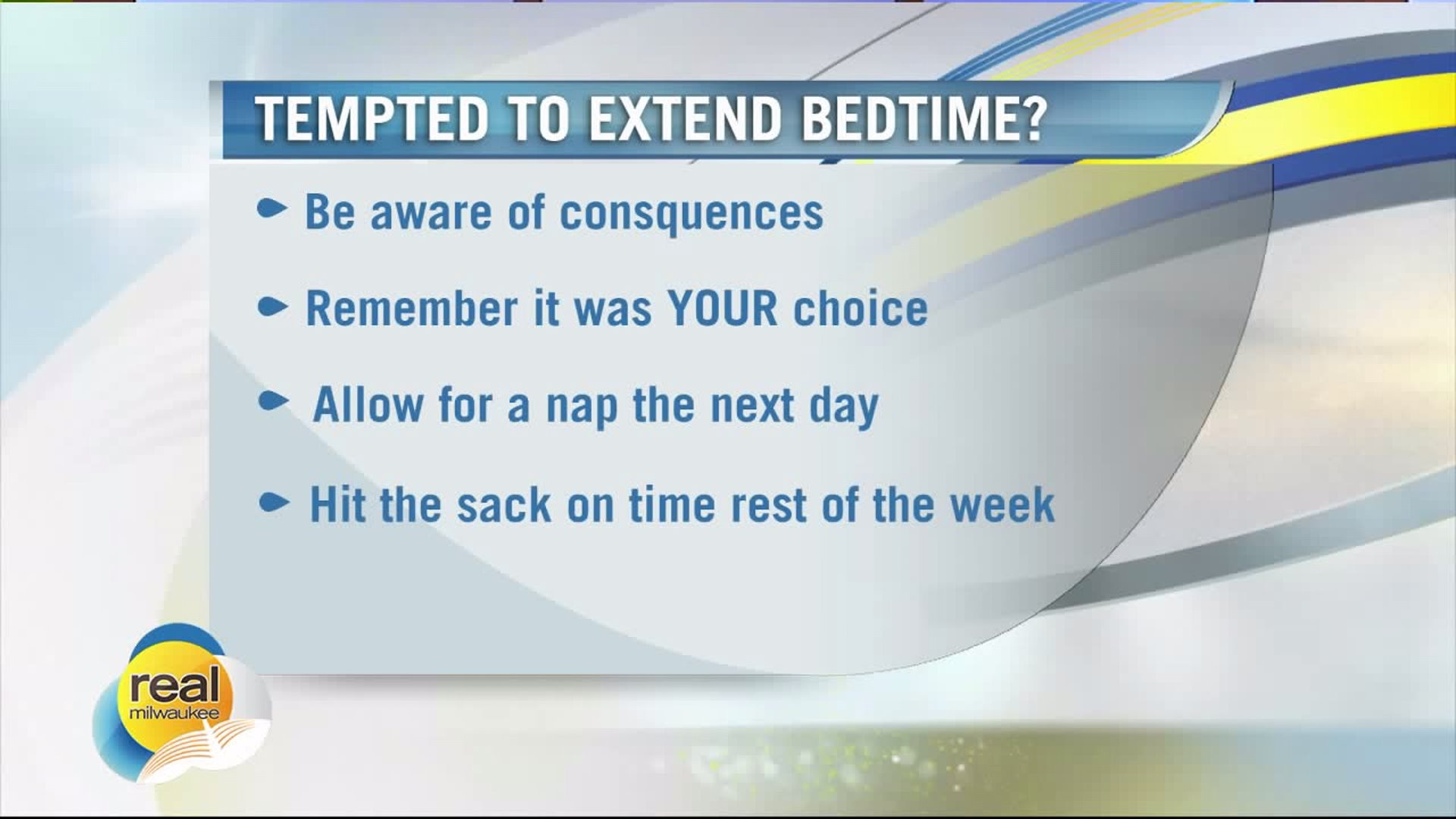 TEMPTED TO EXTEND BEDTIME?

Be aware of consquences

Remember it was YOUR choice

Allow for a nap the next day

Hit the sack on time rest of the week

real milwaukee